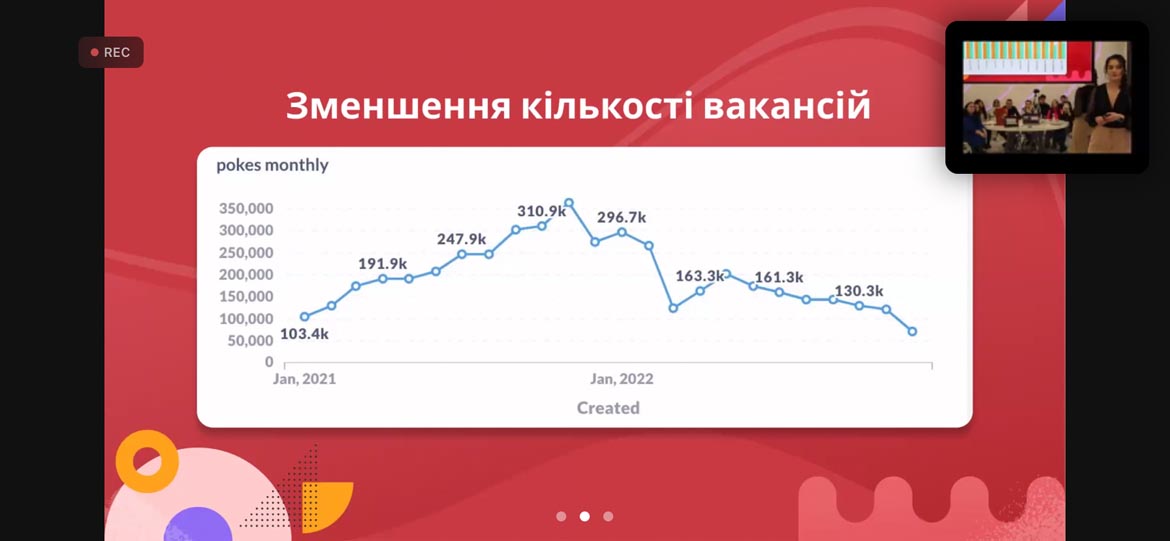 REC

Зменшення кількості вакансій

pokes monthly

350,000
300,000
250,000
200,000
150,000
100,000
50,000
0

103.4k
191.9k
247.9k
310.9k
296.7k
163.3k
161.3k
130.3k

Jan, 2021
Jan, 2022

Created